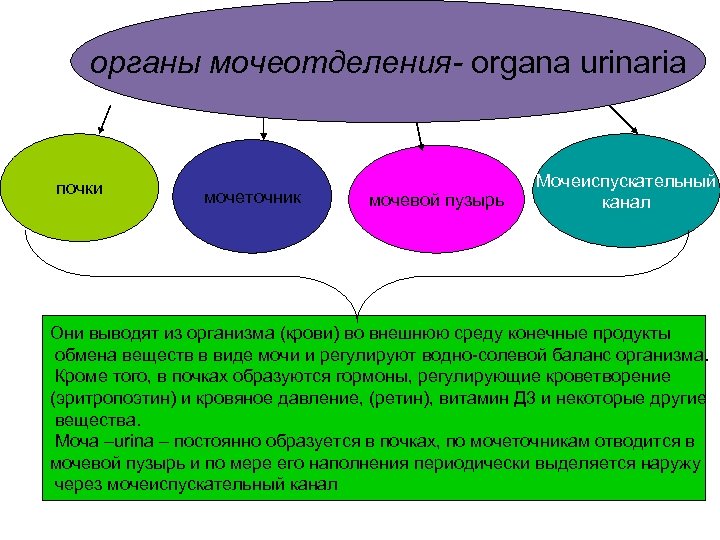 органы мочеотделения- organa urinaria

почки

мочеточник

мочевой пузырь

Мочеиспускательный канал

Они выводят из организма (крови) во внешнюю среду конечные продукты обмена веществ в виде мочи и регулируют водно-солевой баланс организма. Кроме того, в почках образуются гормоны, регулирующие кроветворение (эритропоэтин) и кровяное давление, (ретин), витамин Д3 и некоторые другие вещества.
Моча –urina – постоянно образуется в почках, по мочеточникам отводится в мочевой пузырь и по мере его наполнения периодически выделяется наружу через мочеиспускательный канал